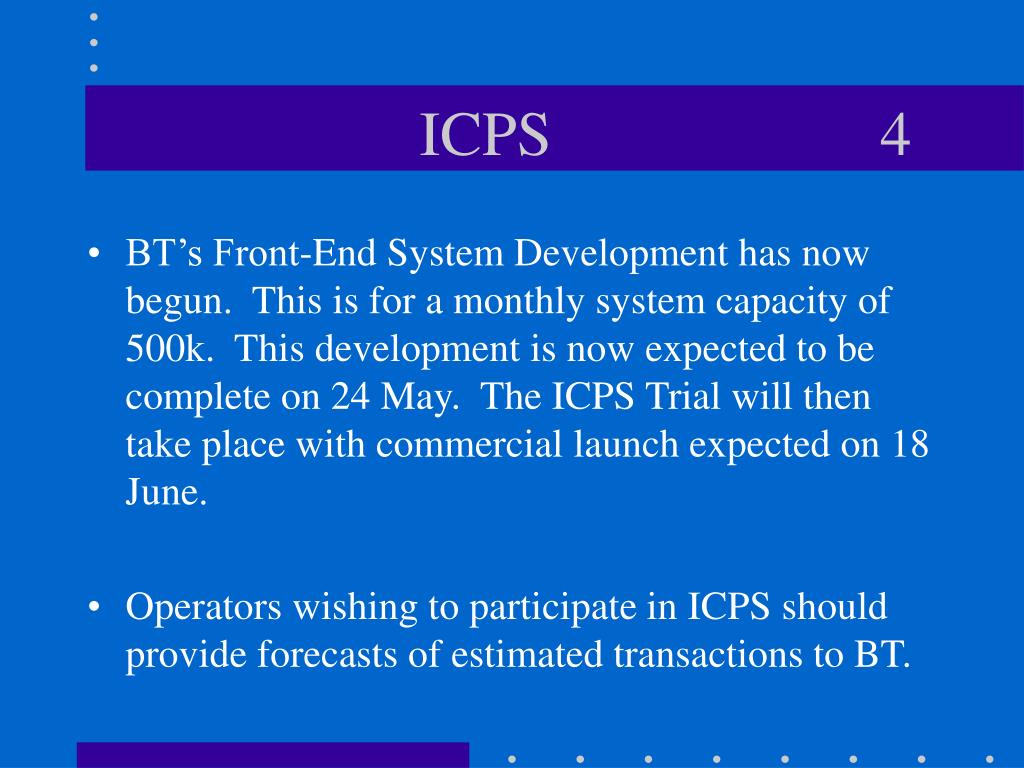 ICPS 4

• BT’s Front-End System Development has now begun. This is for a monthly system capacity of 500k. This development is now expected to be complete on 24 May. The ICPS Trial will then take place with commercial launch expected on 18 June.

• Operators wishing to participate in ICPS should provide forecasts of estimated transactions to BT.